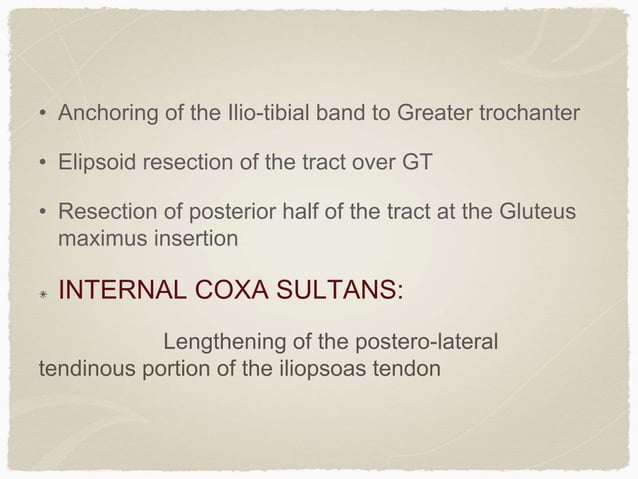 • Anchoring of the Ilio-tibial band to Greater trochanter

• Elipsoid resection of the tract over GT

• Resection of posterior half of the tract at the Gluteus maximus insertion

* INTERNAL COXA SULTANS:

Lengthening of the postero-lateral tendinous portion of the iliopsoas tendon